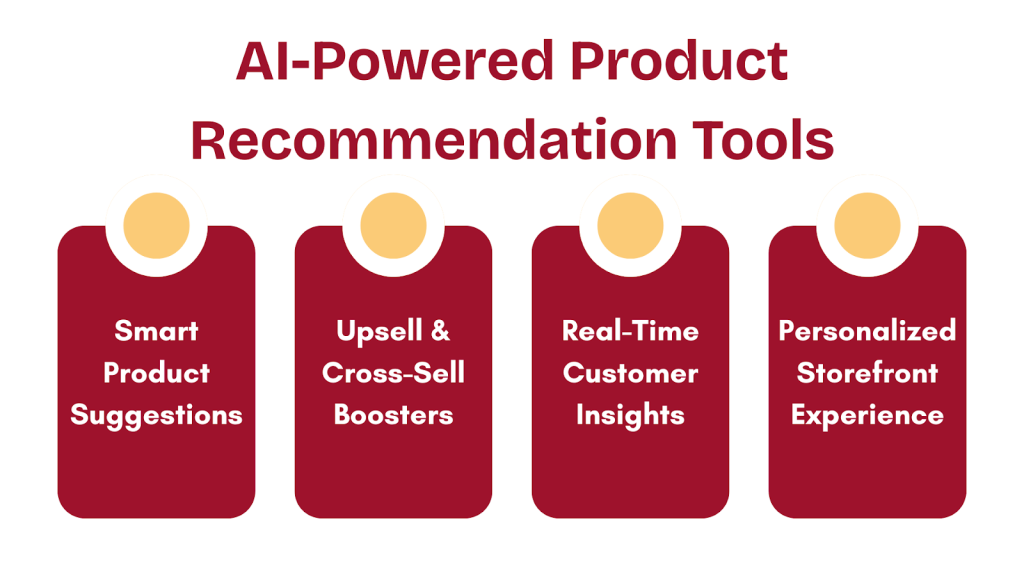 AI-Powered Product Recommendation Tools

Smart Product Suggestions

Upsell & Cross-Sell Boosters

Real-Time Customer Insights

Personalized Storefront Experience